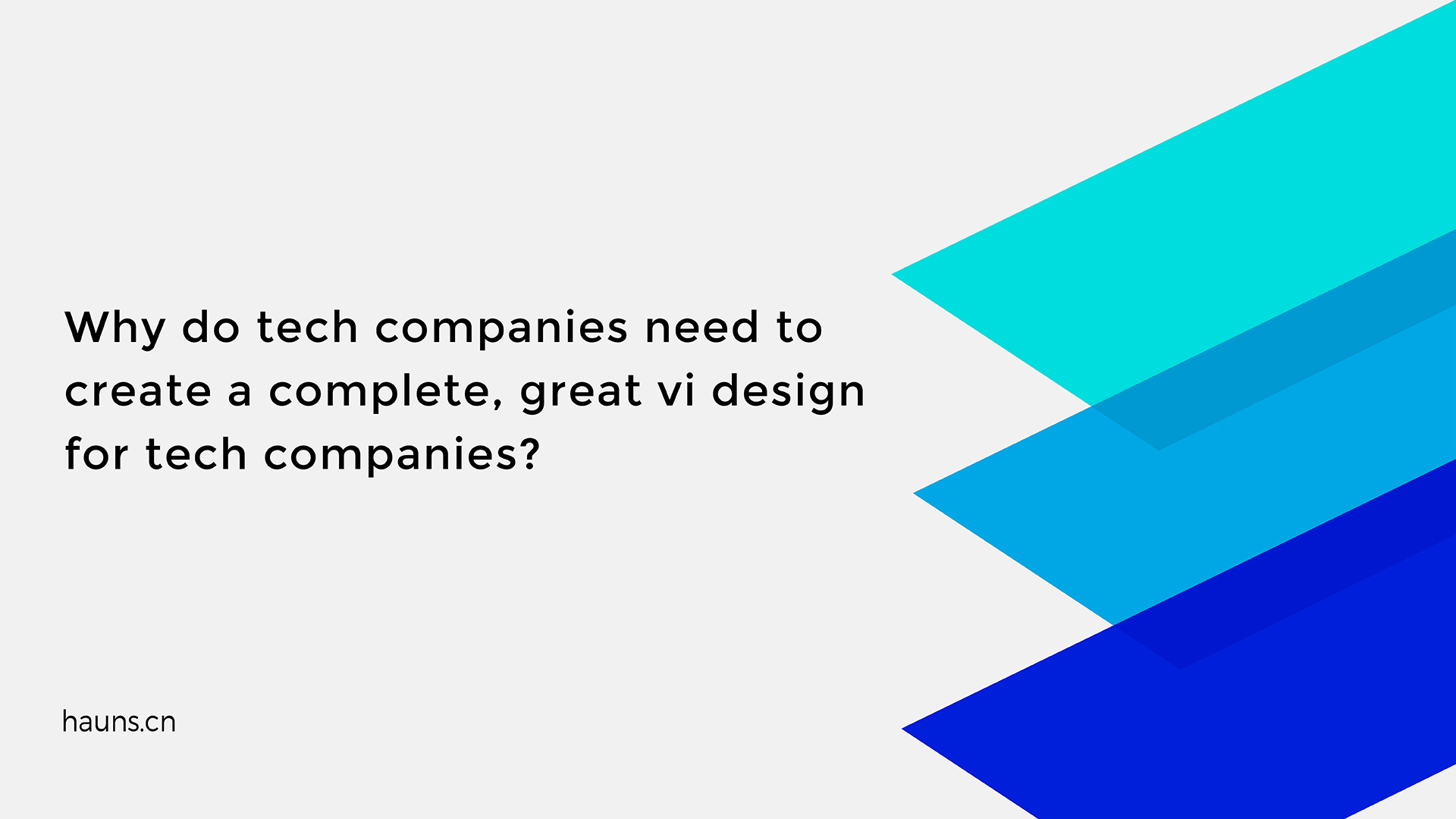 Why do tech companies need to create a complete, great vi design for tech companies?

hauns.cn